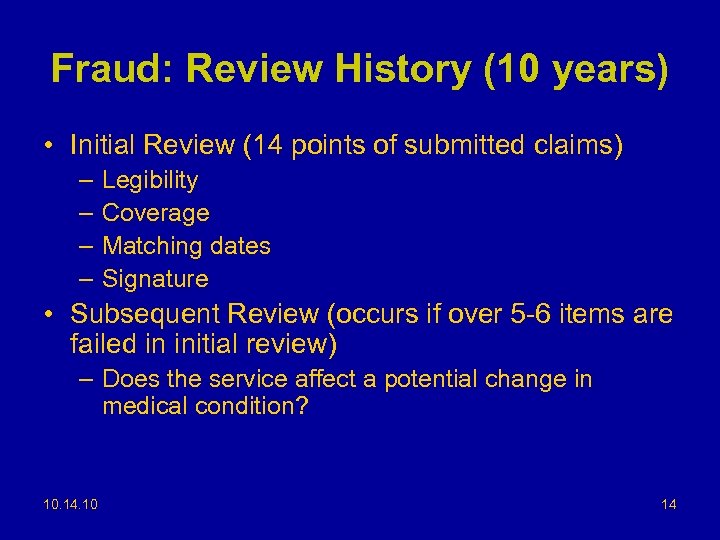 Fraud: Review History (10 years)

• Initial Review (14 points of submitted claims)
– Legibility
– Coverage
– Matching dates
– Signature
• Subsequent Review (occurs if over 5-6 items are failed in initial review)
– Does the service affect a potential change in medical condition?

10.14.10

14